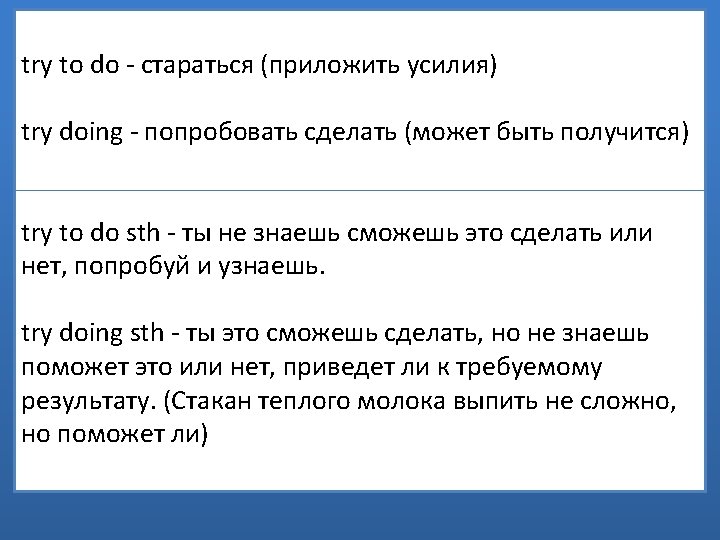 try to do - стараться (приложить усилия)

try doing - попробовать сделать (может быть получится)

try to do sth - ты не знаешь сможешь это сделать или нет, попробуй и узнаешь.

try doing sth - ты это сможешь сделать, но не знаешь поможет это или нет, приведет ли к требуемому результату. (Стакан теплого молока выпить не сложно, но поможет ли)